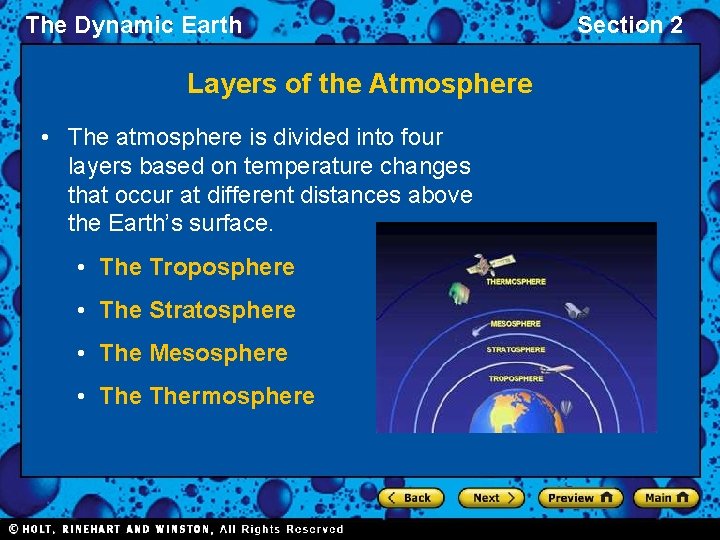 The Dynamic Earth

Section 2

Layers of the Atmosphere

• The atmosphere is divided into four layers based on temperature changes that occur at different distances above the Earth's surface.

• The Troposphere

• The Stratosphere

• The Mesosphere

• The Thermosphere

THERMOSPHERE

MESOSPHERE

STRATOSPHERE

TROPOSPHERE

Back

Next

Preview

Main

© HOLT, RINEHART AND WINSTON, All Rights Reserved